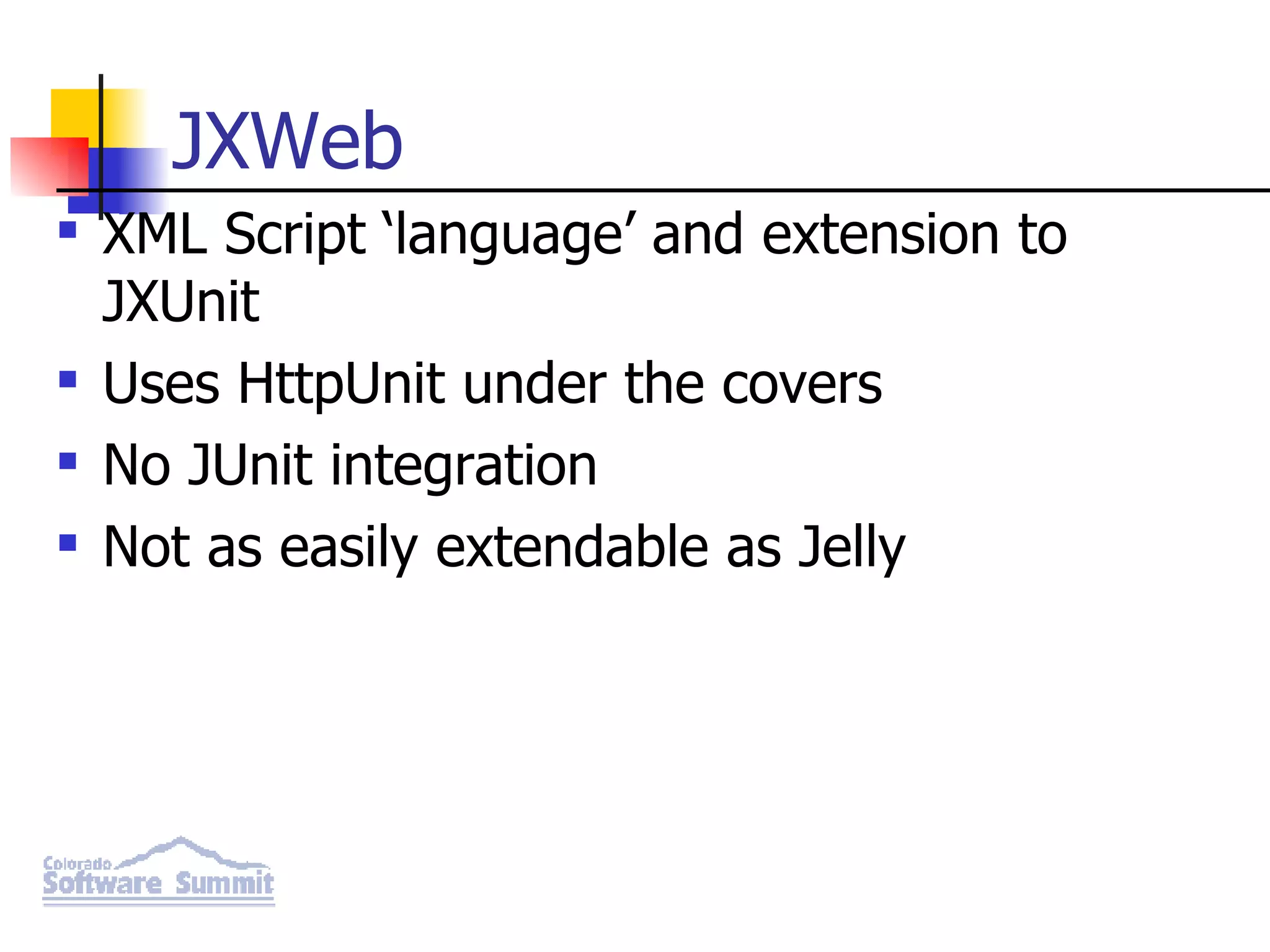 JXWeb

- XML Script ‘language’ and extension to JXUnit
- Uses HttpUnit under the covers
- No JUnit integration
- Not as easily extendable as Jelly

Colorado Software Summit